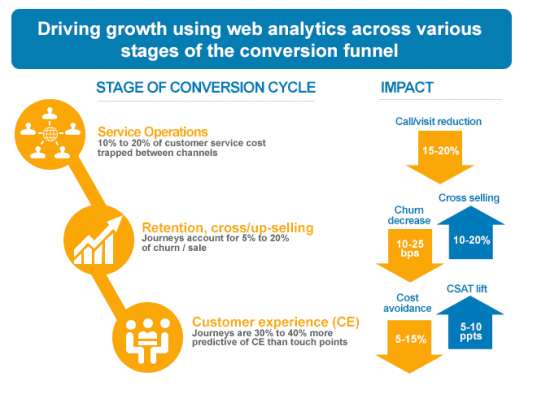 Driving growth using web analytics across various stages of the conversion funnel

STAGE OF CONVERSION CYCLE

Service Operations
10% to 20% of customer service cost trapped between channels

Retention, cross/up-selling
Journeys account for 5% to 20% of churn / sale

Customer experience (CE)
Journeys are 30% to 40% more predictive of CE than touch points

IMPACT

Call/visit reduction
15-20%

Churn decrease
10-25 bps

Cross selling
10-20%

Cost avoidance
5-15%

CSAT lift
5-10 ppts